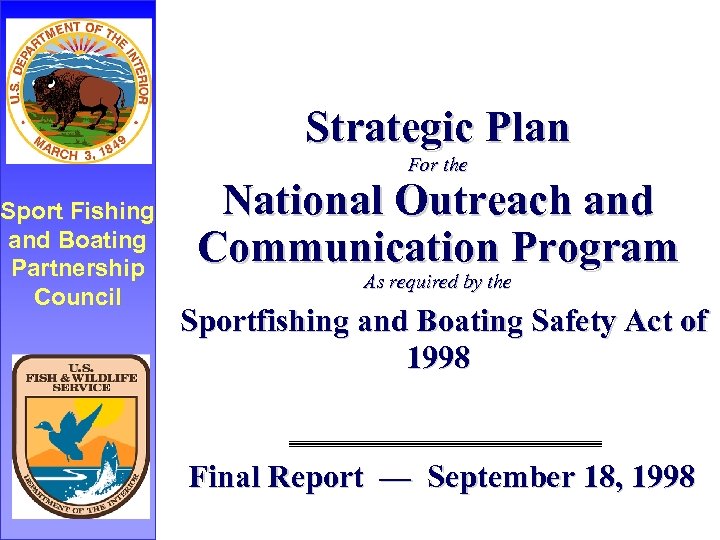 U.S. DEPARTMENT OF THE INTERIOR
MARCH 3, 1849

Sport Fishing and Boating Partnership Council

U.S. FISH & WILDLIFE SERVICE
DEPARTMENT OF THE INTERIOR

Strategic Plan
For the
National Outreach and Communication Program
As required by the
Sportfishing and Boating Safety Act of 1998

Final Report — September 18, 1998